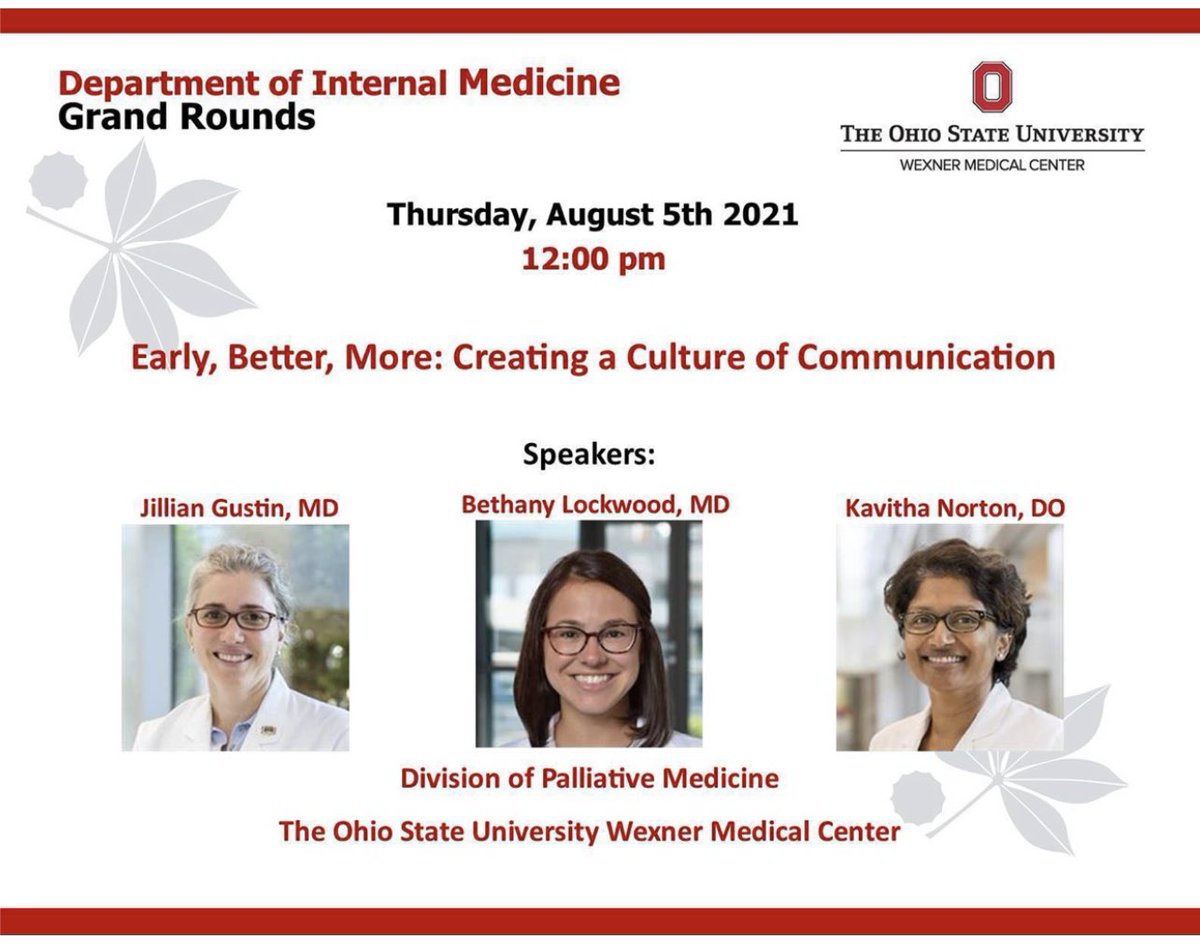 Department of Internal Medicine
Grand Rounds

THE OHIO STATE UNIVERSITY
WEXNER MEDICAL CENTER

Thursday, August 5th 2021
12:00 pm

Early, Better, More: Creating a Culture of Communication

Speakers:

Jillian Gustin, MD

Bethany Lockwood, MD

Kavitha Norton, DO

Division of Palliative Medicine

The Ohio State University Wexner Medical Center